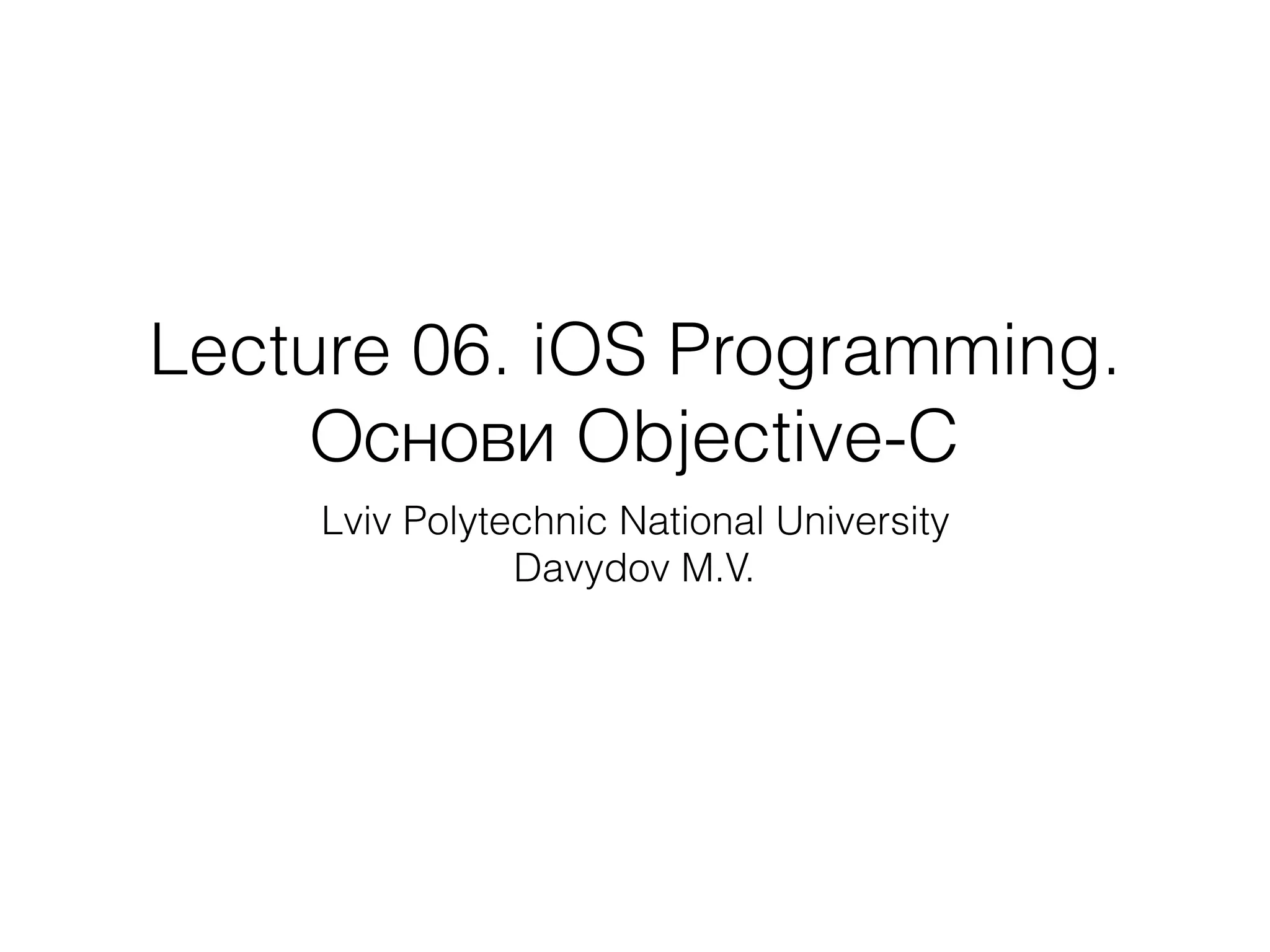 Lecture 06. iOS Programming.
Основи Objective-C

Lviv Polytechnic National University
Davydov M.V.